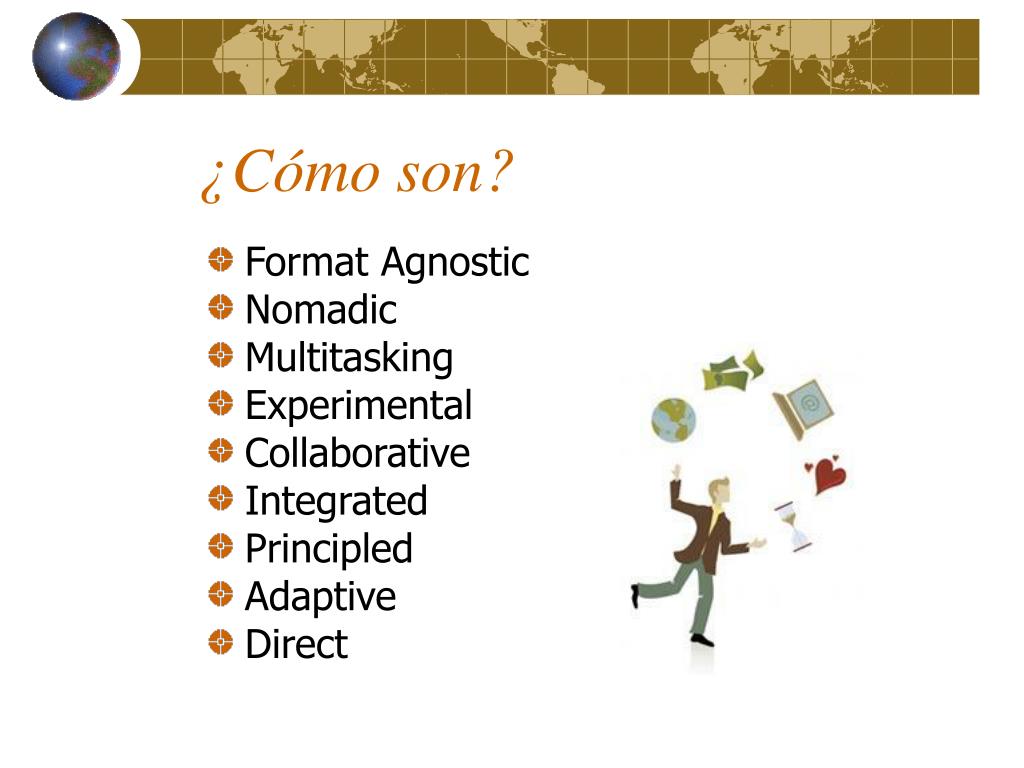 ¿Cómo son?

Format Agnostic
Nomadic
Multitasking
Experimental
Collaborative
Integrated
Principled
Adaptive
Direct